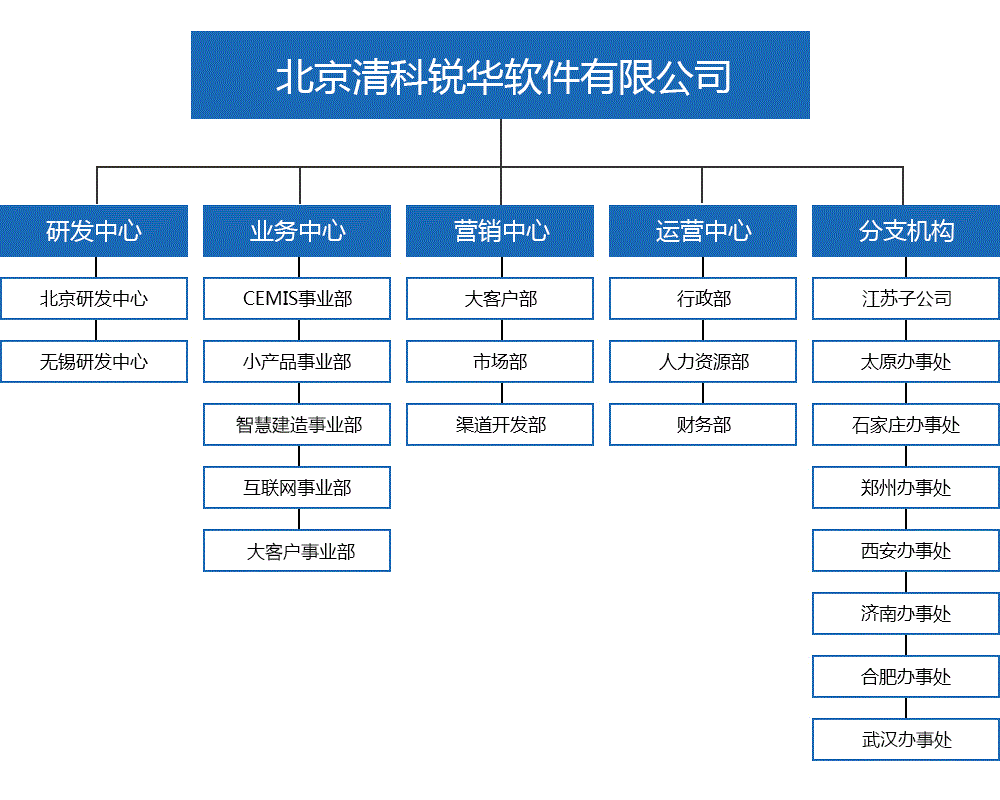 北京清科锐华软件有限公司

研发中心
北京研发中心
无锡研发中心

业务中心
CEMIS事业部
小产品事业部
智慧建造事业部
互联网事业部
大客户事业部

营销中心
大客户部
市场部
渠道开发部

运营中心
行政部
人力资源部
财务部

分支机构
江苏子公司
太原办事处
石家庄办事处
郑州办事处
西安办事处
济南办事处
合肥办事处
武汉办事处